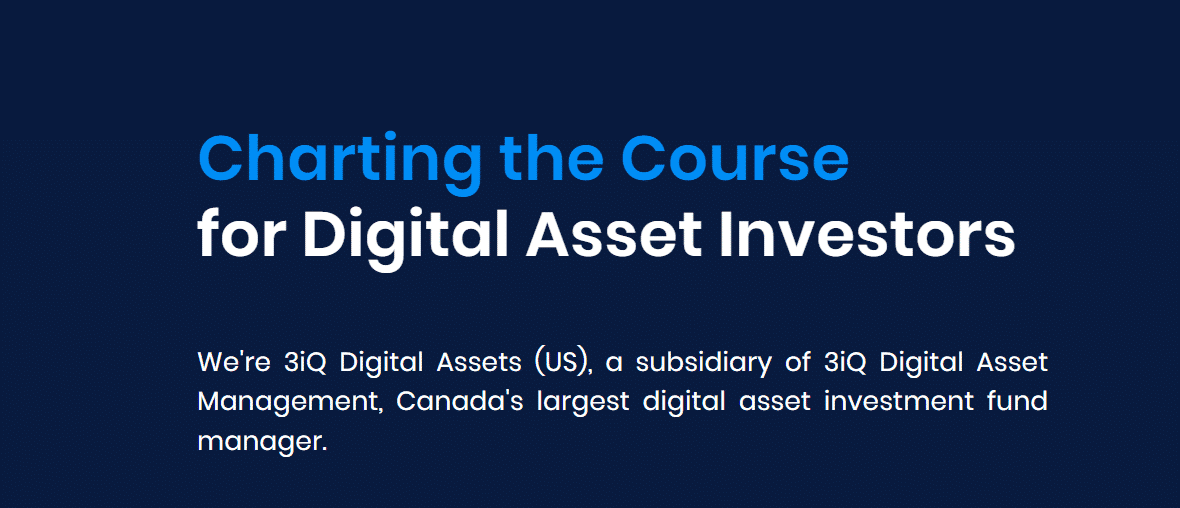 Charting the Course
for Digital Asset Investors

We're 3iQ Digital Assets (US), a subsidiary of 3iQ Digital Asset Management, Canada's largest digital asset investment fund manager.